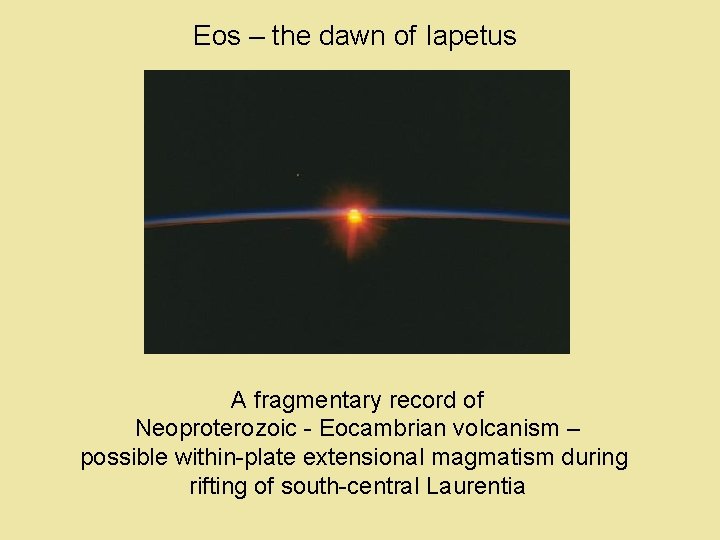 Eos – the dawn of Iapetus

A fragmentary record of Neoproterozoic - Eocambrian volcanism – possible within-plate extensional magmatism during rifting of south-central Laurentia